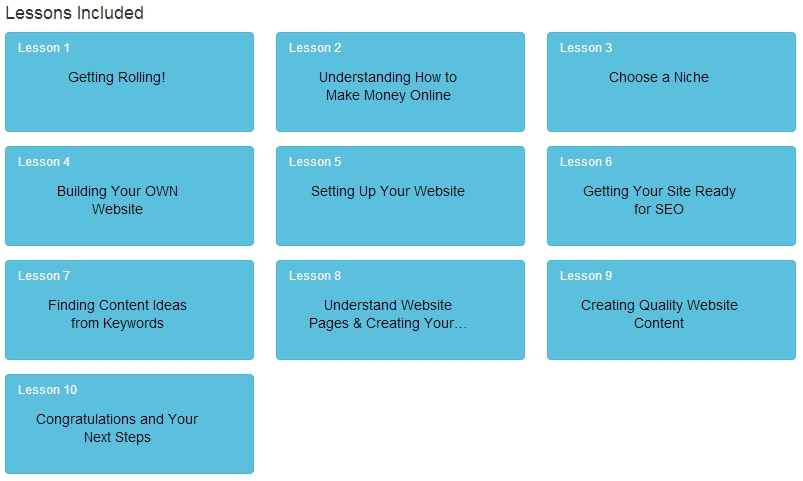 Lessons Included

Lesson 1
Getting Rolling!

Lesson 2
Understanding How to Make Money Online

Lesson 3
Choose a Niche

Lesson 4
Building Your OWN Website

Lesson 5
Setting Up Your Website

Lesson 6
Getting Your Site Ready for SEO

Lesson 7
Finding Content Ideas from Keywords

Lesson 8
Understand Website Pages & Creating Your...

Lesson 9
Creating Quality Website Content

Lesson 10
Congratulations and Your Next Steps